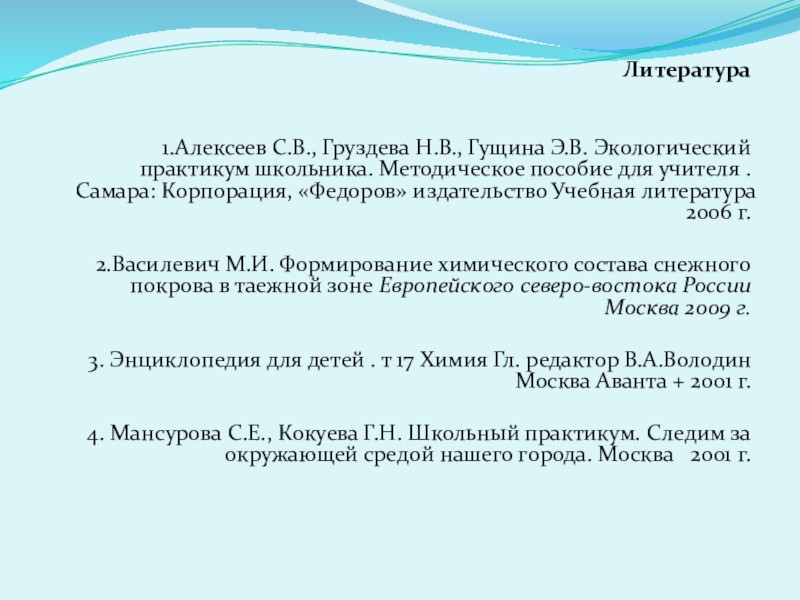 Литература

1.Алексеев С.В., Груздева Н.В., Гущина Э.В. Экологический практикум школьника. Методическое пособие для учителя . Самара: Корпорация, «Федоров» издательство Учебная литература 2006 г.

2.Василевич М.И. Формирование химического состава снежного покрова в таежной зоне Европейского северо-востока России Москва 2009 г.

3. Энциклопедия для детей . т 17 Химия Гл. редактор В.А.Володин Москва Аванта + 2001 г.

4. Мансурова С.Е., Кокуева Г.Н. Школьный практикум. Следим за окружающей средой нашего города. Москва 2001 г.